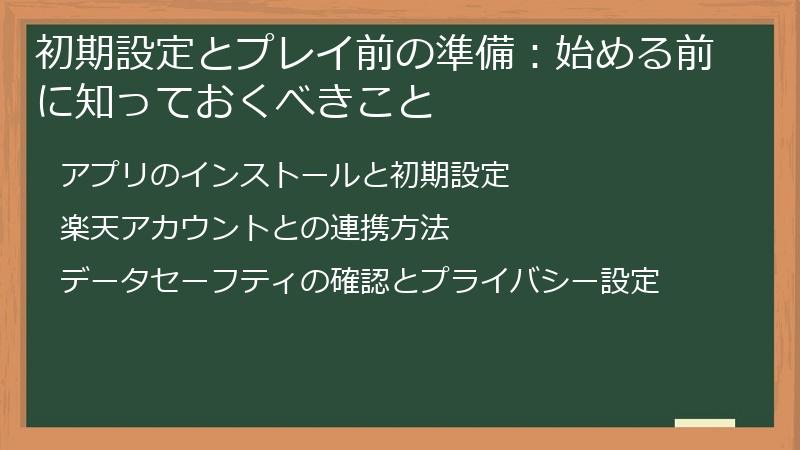 初期設定とプレイ前の準備：始める前に知っておくべきこと

アプリのインストールと初期設定

楽天アカウントとの連携方法

データセーフティの確認とプライバシー設定